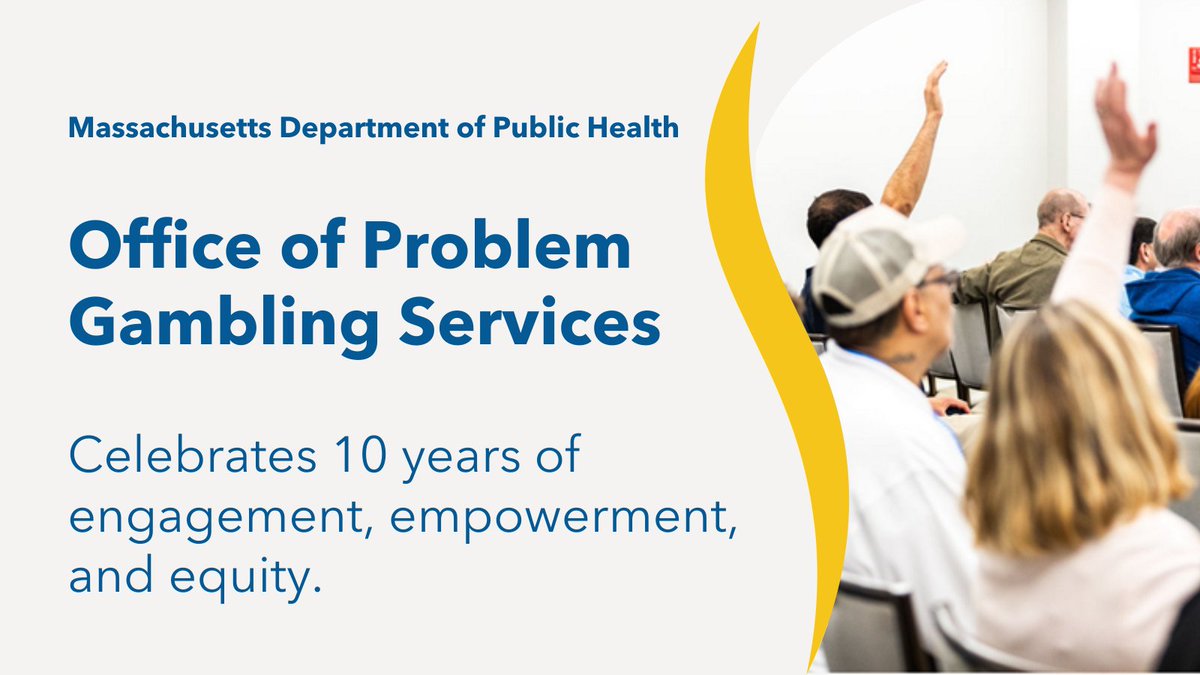 Massachusetts Department of Public Health

Office of Problem Gambling Services

Celebrates 10 years of engagement, empowerment, and equity.